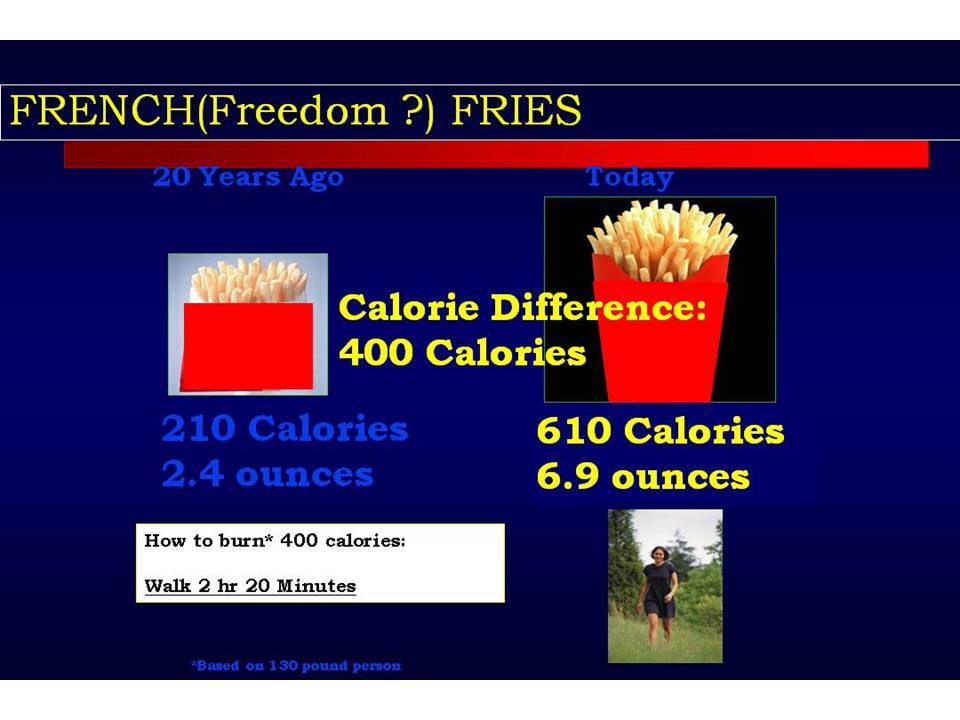 FRENCH(Freedom ?) FRIES

20 Years Ago

Today

Calorie Difference:
400 Calories

210 Calories
2.4 ounces

610 Calories
6.9 ounces

How to burn* 400 calories:

Walk 2 hr 20 Minutes

*Based on 130 pound person